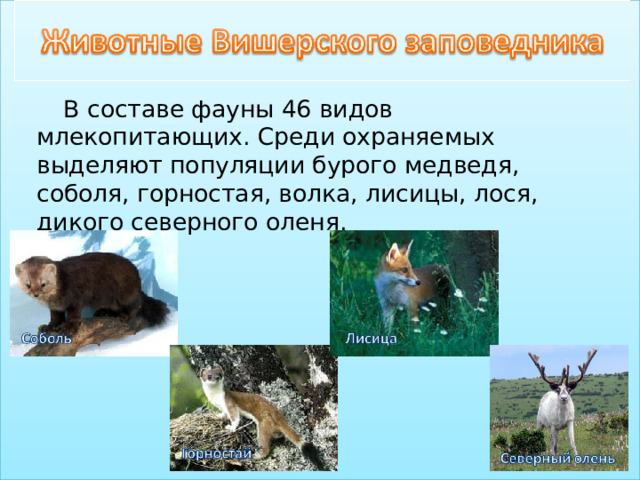 Животные Вишерского заповедника

В составе фауны 46 видов млекопитающих. Среди охраняемых выделяют популяции бурого медведя, соболя, горностая, волка, лисицы, лося, дикого северного оленя.

Соболь

Лисица

Горностай

Северный олень